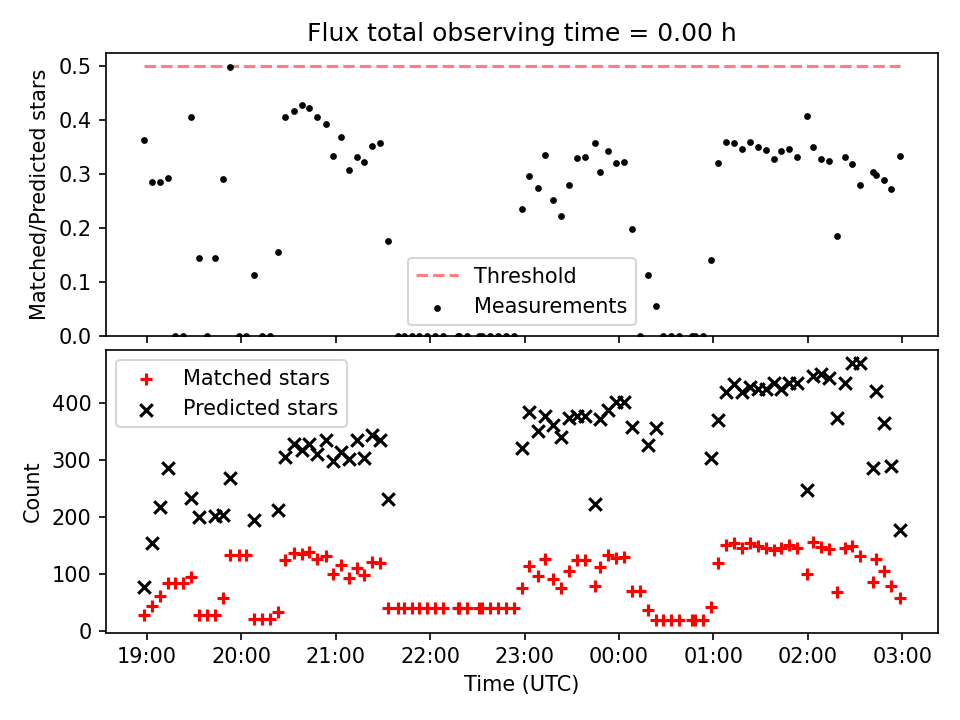 Flux total observing time = 0.00 h

Matched/Predicted stars

0.5
0.4
0.3
0.2
0.1
0.0

Threshold
Measurements

Matched stars
Predicted stars

Count

400
300
200
100
0

19:00 20:00 21:00 22:00 23:00 00:00 01:00 02:00 03:00

Time (UTC)